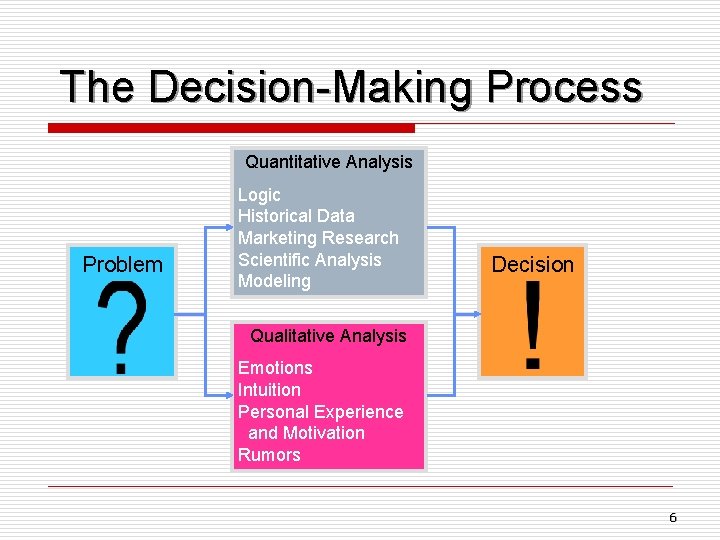 The Decision-Making Process

Problem
?

Quantitative Analysis
Logic
Historical Data
Marketing Research
Scientific Analysis
Modeling

Qualitative Analysis
Emotions
Intuition
Personal Experience and Motivation
Rumors

Decision
!

6